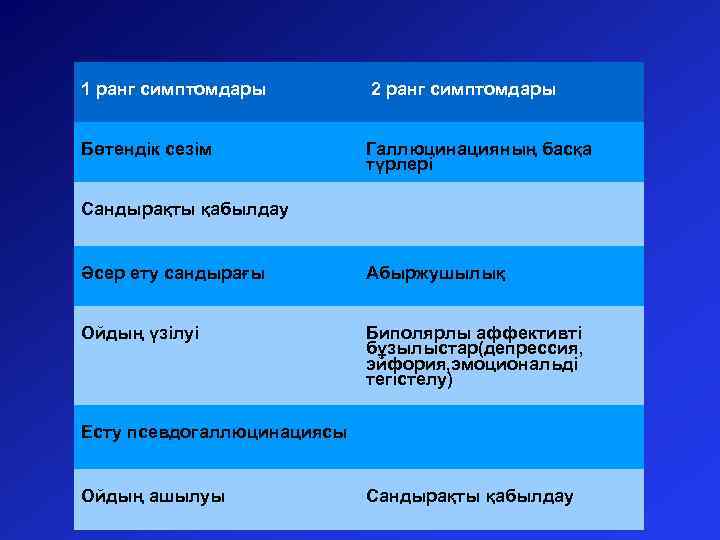 | 1 ранг симптомдары | 2 ранг симптомдары |
|---|---|
| Бөтендік сезім | Галлюцинацияның басқа түрлері |
| Сандырақты қабылдау | |
| Әсер ету сандырағы | Абыржушылық |
| Ойдың үзілуі | Биполярлы аффективті бұзылыстар(депрессия, эйфория,эмоциональді тегістелу) |
| Есту псевдогаллюцинациясы | |
| Ойдың ашылуы | Сандырақты қабылдау |